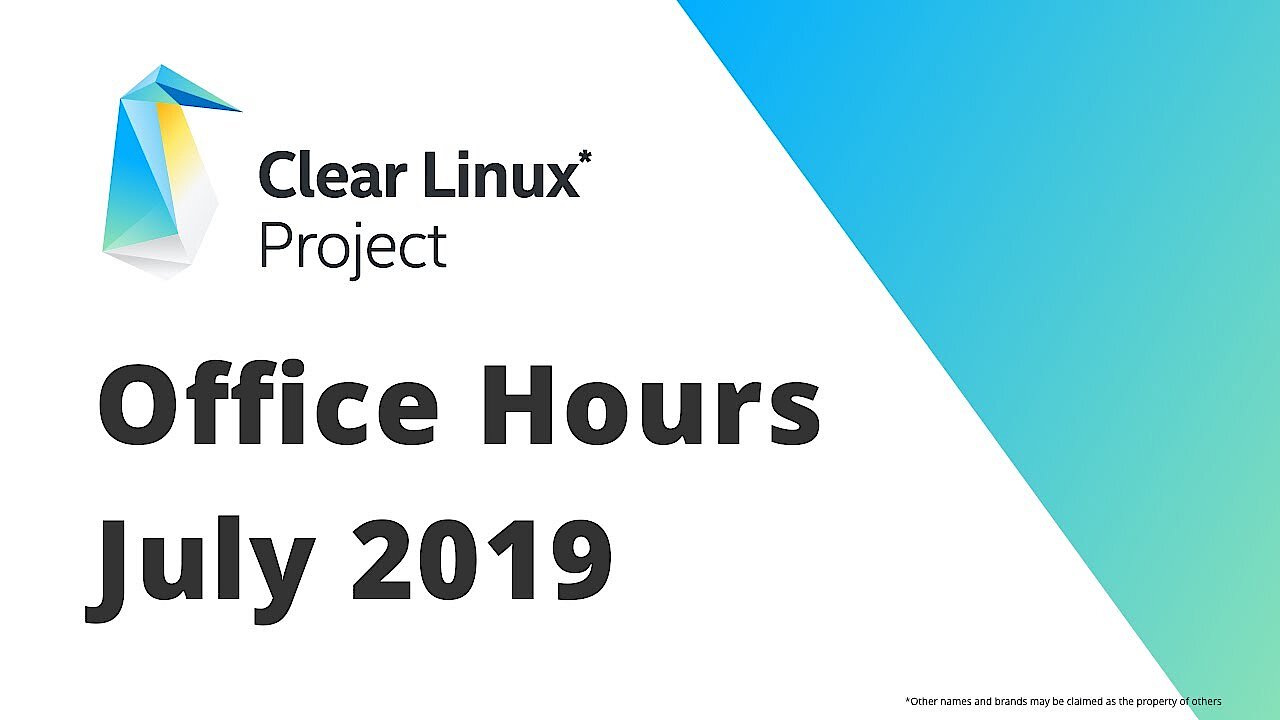 Clear Linux*
Project

Office Hours
July 2019

*Other names and brands may be claimed as the property of others